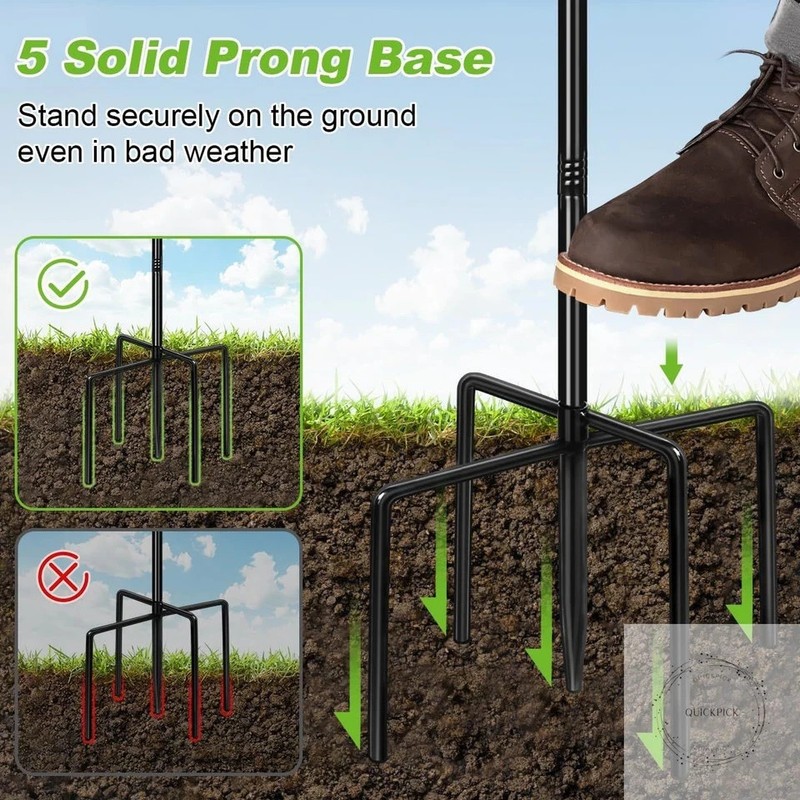 5 Solid Prong Base

Stand securely on the ground even in bad weather

QUICKPICK